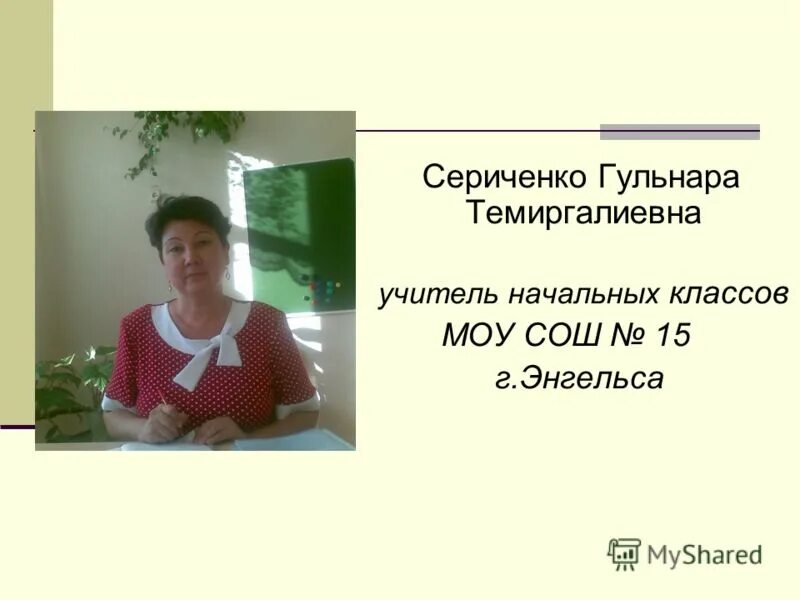 Сериченко Гульнара Темиргалиевна

учитель начальных классов
МОУ СОШ № 15
г.Энгельса

MyShared